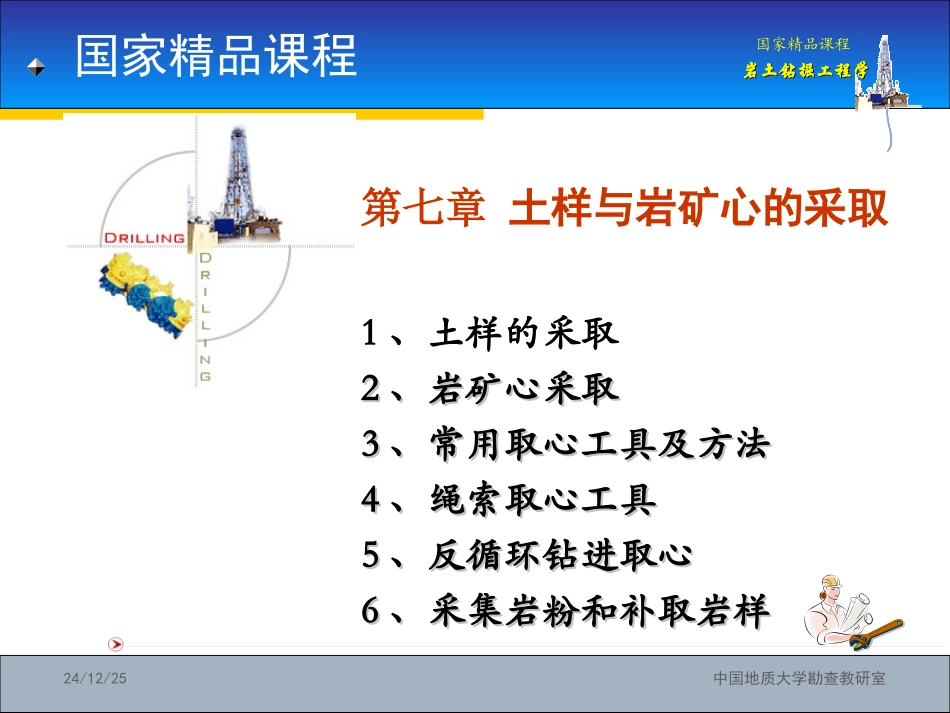 国家精品课程

国家精品课程
岩土钻掘工程学

DRILLING
DRILLING

第七章 土样与岩矿心的采取

1、土样的采取
2、岩矿心采取
3、常用取心工具及方法
4、绳索取心工具
5、反循环钻进取心
6、采集岩粉和补取岩样

24/12/25

中国地质大学勘查教研室